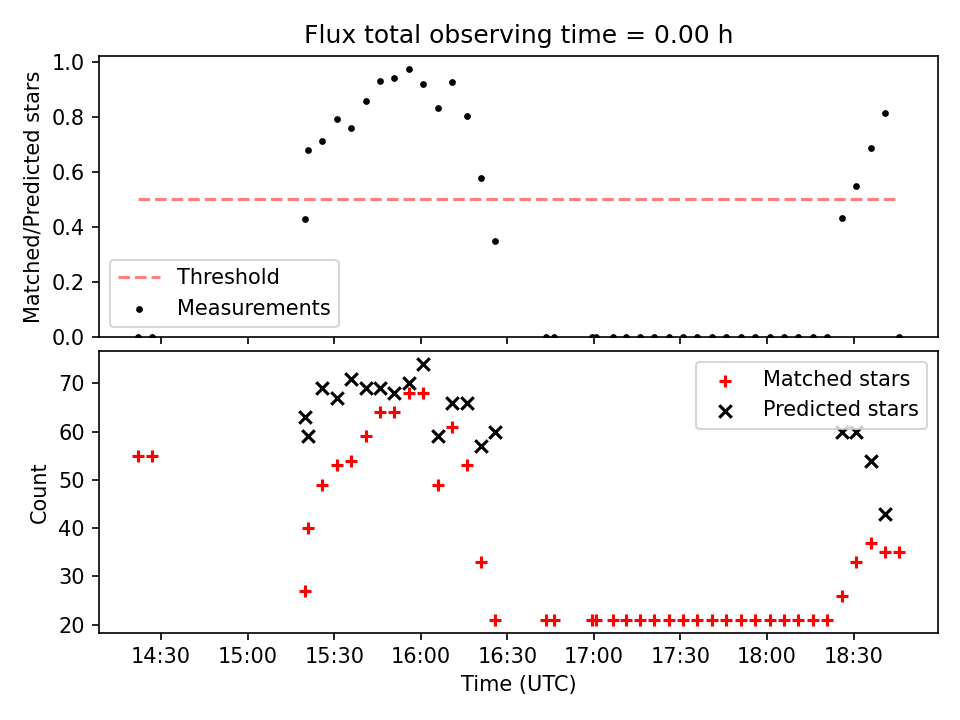 Flux total observing time = 0.00 h

Matched/Predicted stars

1.0
0.8
0.6
0.4
0.2
0.0

Threshold
Measurements

Count

70
60
50
40
30
20

Matched stars
Predicted stars

14:30
15:00
15:30
16:00
16:30
17:00
17:30
18:00
18:30

Time (UTC)